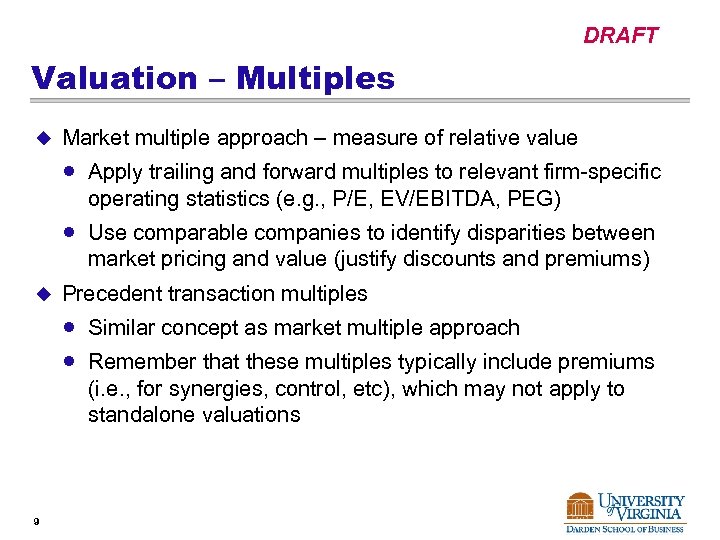 DRAFT

Valuation – Multiples

Market multiple approach – measure of relative value

Apply trailing and forward multiples to relevant firm-specific operating statistics (e.g., P/E, EV/EBITDA, PEG)

Use comparable companies to identify disparities between market pricing and value (justify discounts and premiums)

Precedent transaction multiples

Similar concept as market multiple approach

Remember that these multiples typically include premiums (i.e., for synergies, control, etc), which may not apply to standalone valuations

9

UNIVERSITY of VIRGINIA
DARDEN SCHOOL OF BUSINESS